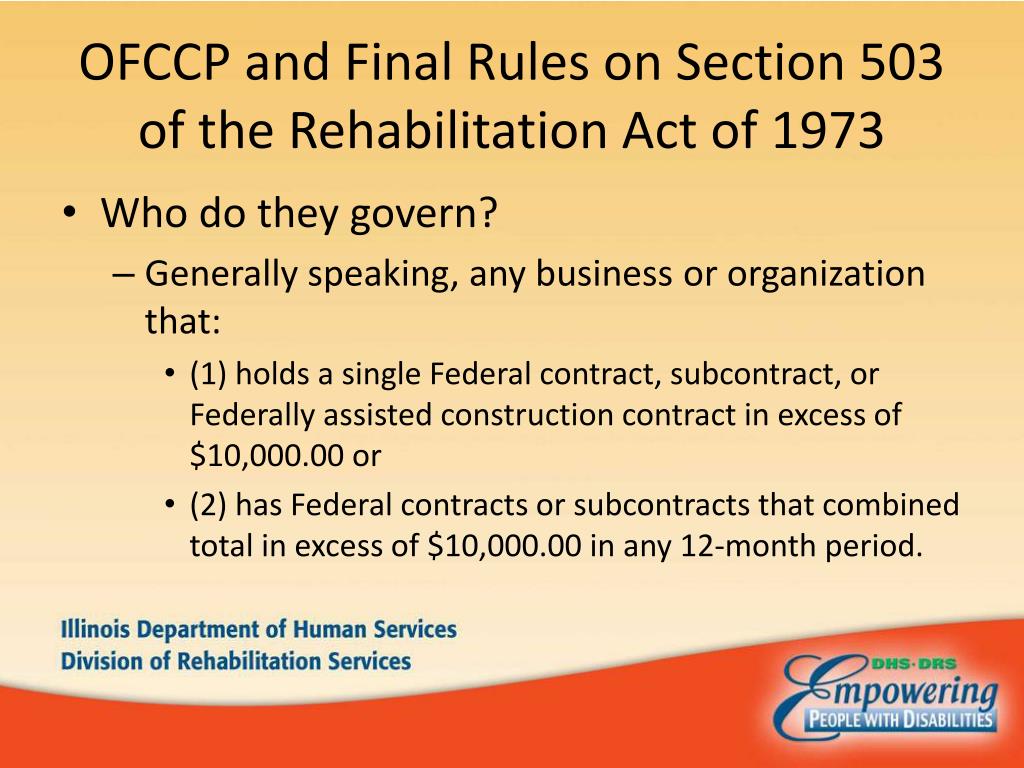 OFCCP and Final Rules on Section 503 of the Rehabilitation Act of 1973

• Who do they govern?
– Generally speaking, any business or organization that:
• (1) holds a single Federal contract, subcontract, or Federally assisted construction contract in excess of \$10,000.00 or
• (2) has Federal contracts or subcontracts that combined total in excess of \$10,000.00 in any 12-month period.

Illinois Department of Human Services
Division of Rehabilitation Services

DHS·DRS
Empowering
PEOPLE WITH DISABILITIES